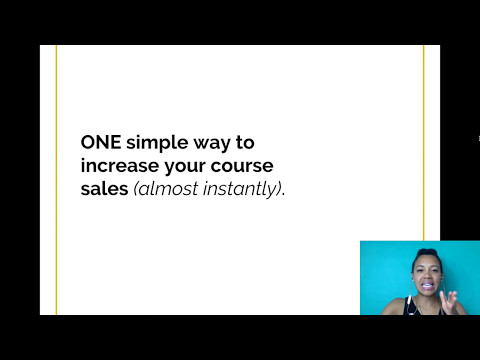 ONE simple way to increase your course sales (almost instantly).